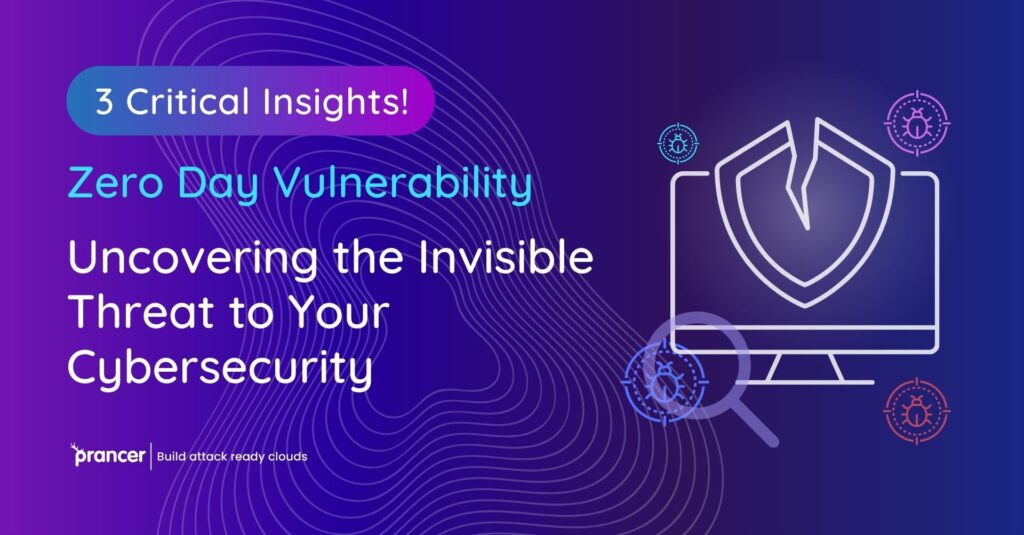 3 Critical Insights!

Zero Day Vulnerability

Uncovering the Invisible Threat to Your Cybersecurity

prancer | Build attack ready clouds